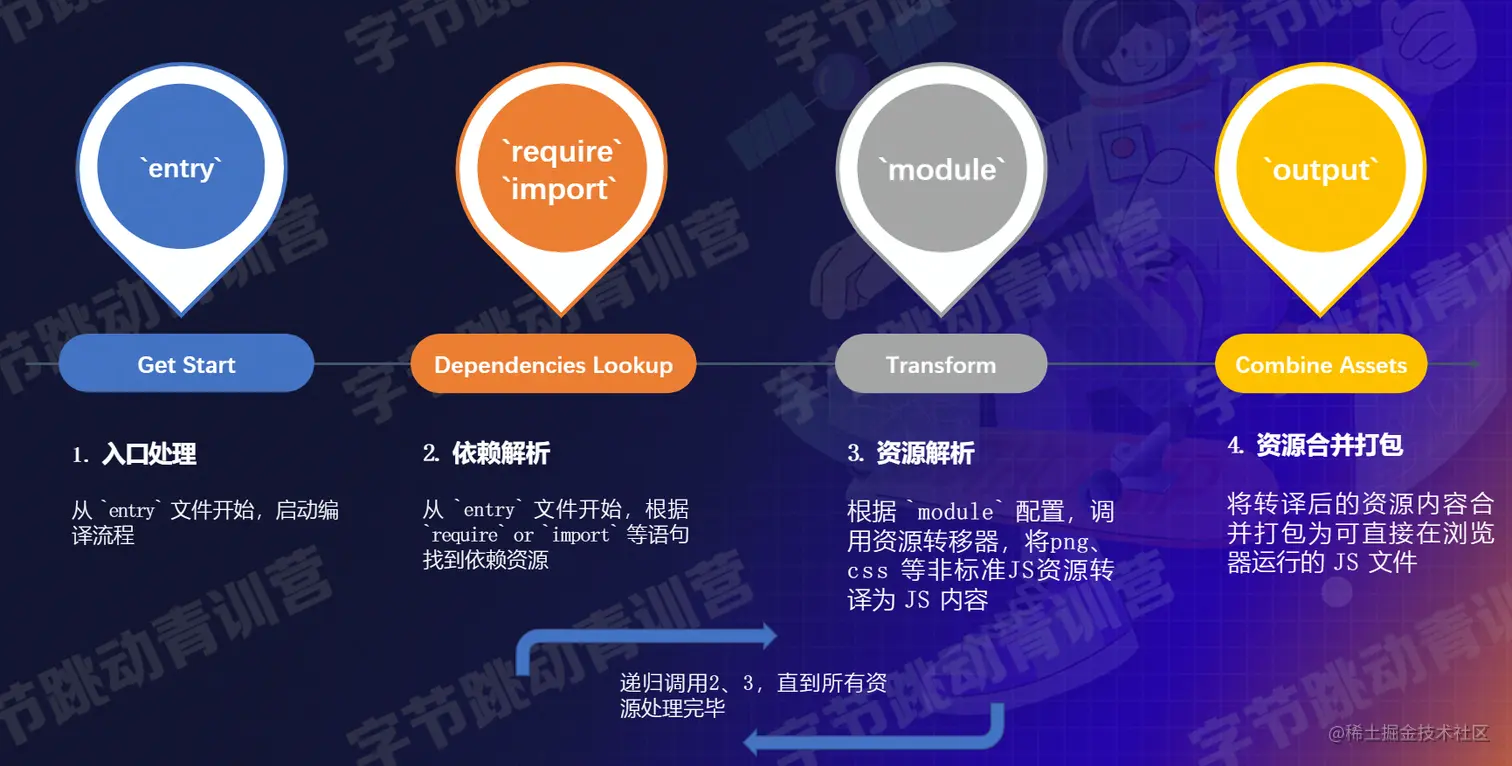 `entry`

`require`
`import`

`module`

`output`

Get Start

Dependencies Lookup

Transform

Combine Assets

1. 入口处理

从 `entry` 文件开始，启动编译流程

2. 依赖解析

从 `entry` 文件开始，根据 `require` or `import` 等语句找到依赖资源

3. 资源解析

根据 `module` 配置，调用资源转移器，将png、css 等非标准JS资源转译为 JS 内容

4. 资源合并打包

将转译后的资源内容合并打包为可直接在浏览器运行的 JS 文件

递归调用2、3，直到所有资源处理完毕

字节跳动青训营

@稀土掘金技术社区